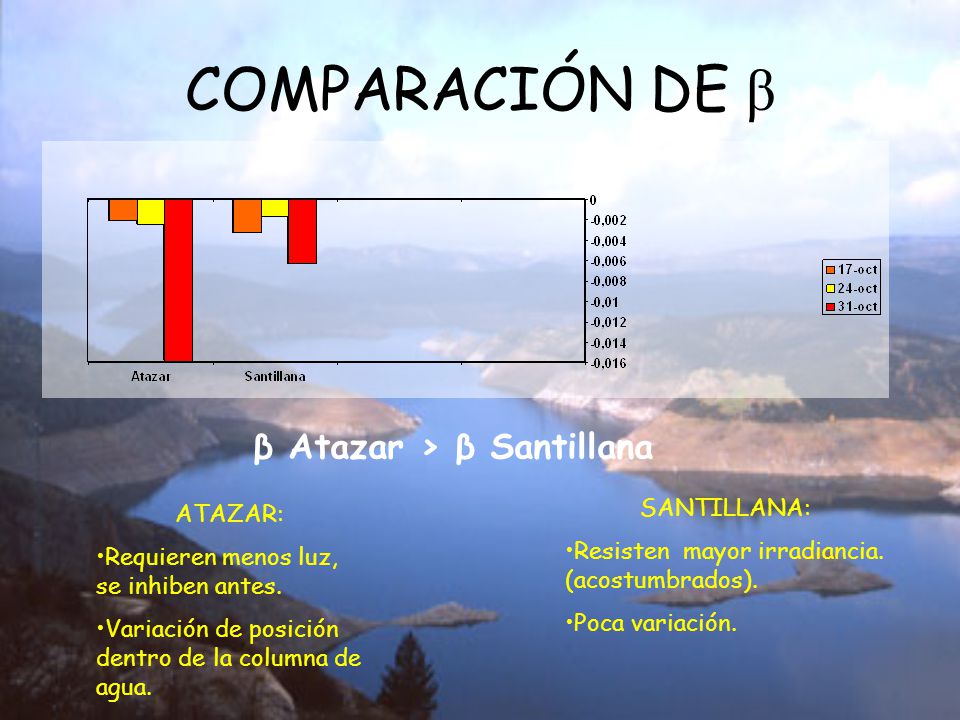 COMPARACIÓN DE β

0
-0,002
-0,004
-0,006
-0,008
-0,01
-0,012
-0,014
-0,016

Atazar
Santillana

17-oct
24-oct
31-oct

β Atazar > β Santillana

ATAZAR:

•Requieren menos luz, se inhiben antes.

•Variación de posición dentro de la columna de agua.

SANTILLANA:

•Resisten mayor irradiancia. (acostumbrados).

•Poca variación.